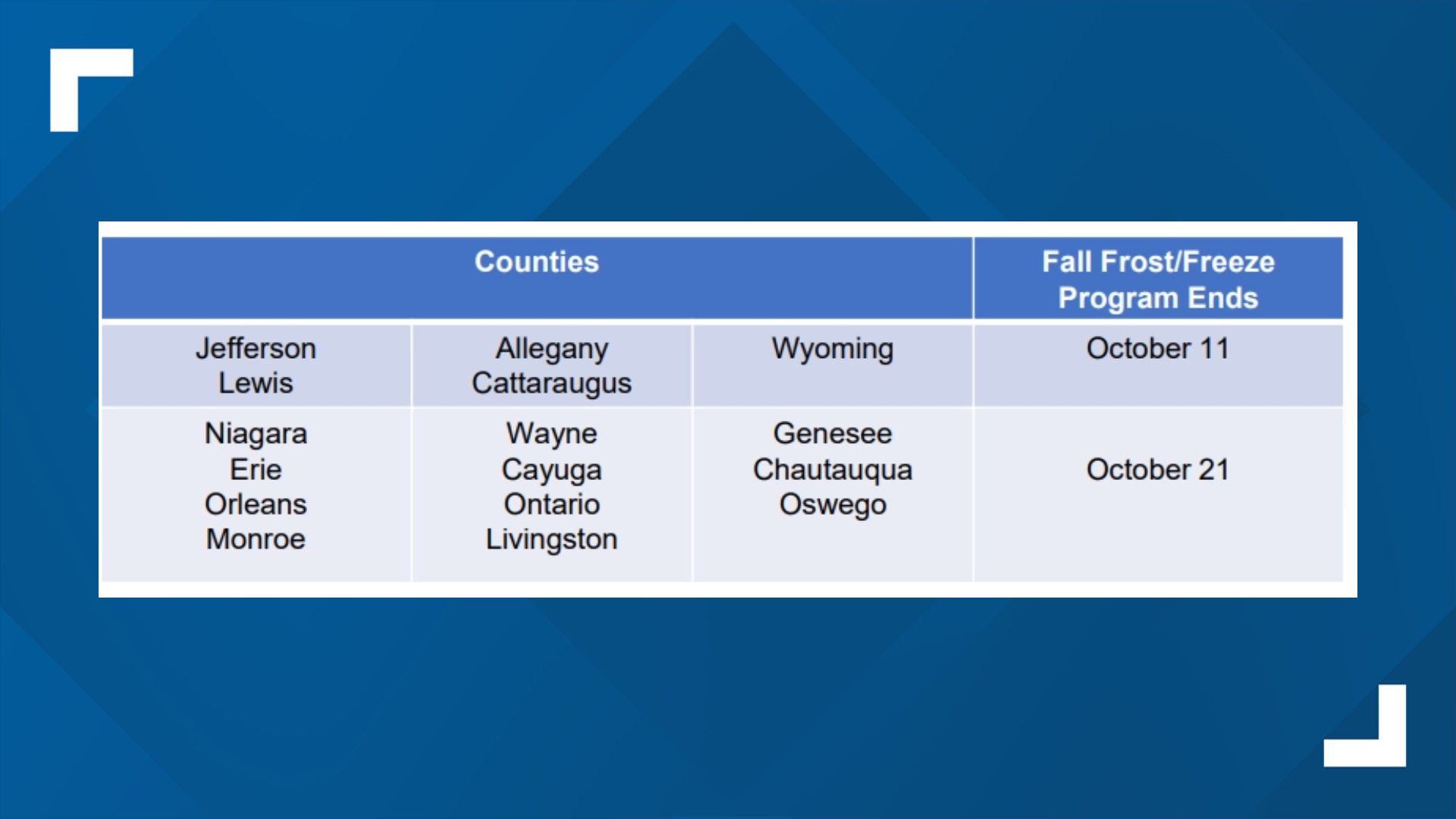 | Counties | | | Fall Frost/Freeze Program Ends |
|---|---|---|---|
| Jefferson Lewis | Allegany Cattaraugus | Wyoming | October 11 |
| Niagara Erie Orleans Monroe | Wayne Cayuga Ontario Livingston | Genesee Chautauqua Oswego | October 21 |